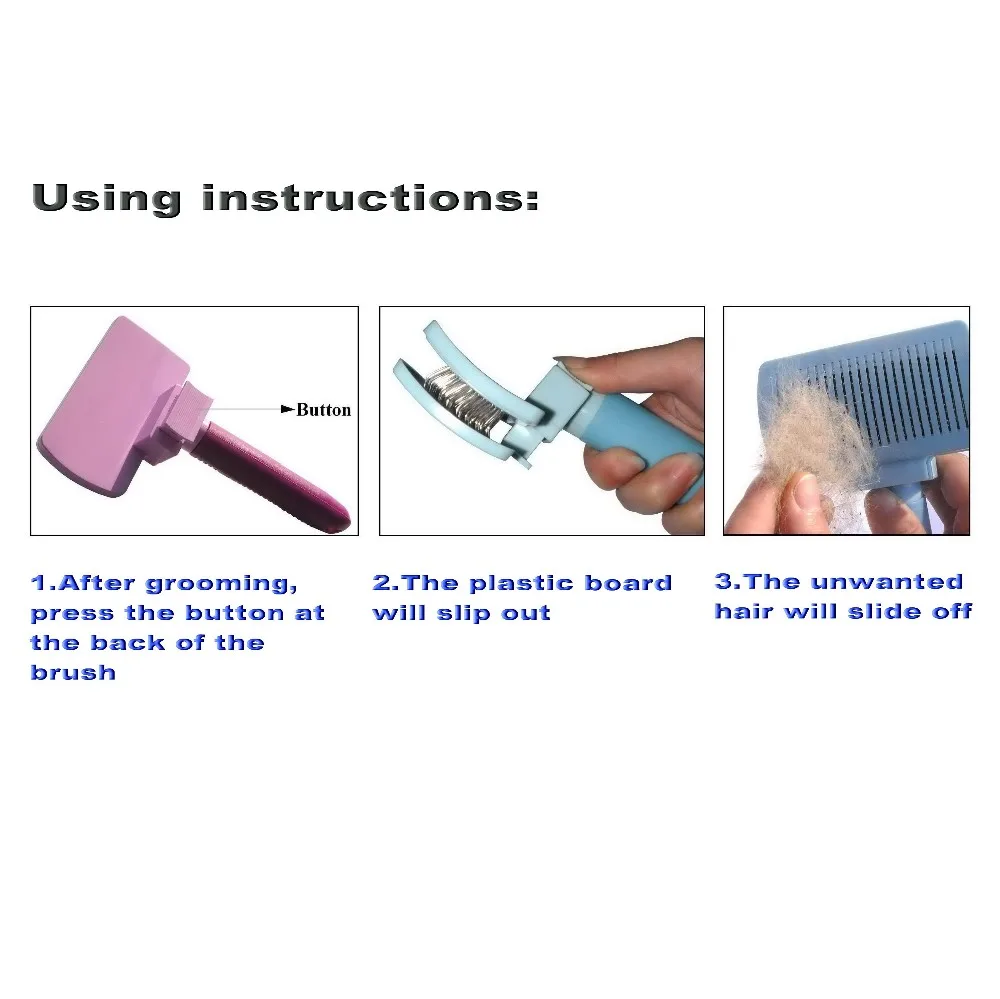 Using instructions:

Button

1.After grooming, press the button at the back of the brush

2.The plastic board will slip out

3.The unwanted hair will slide off